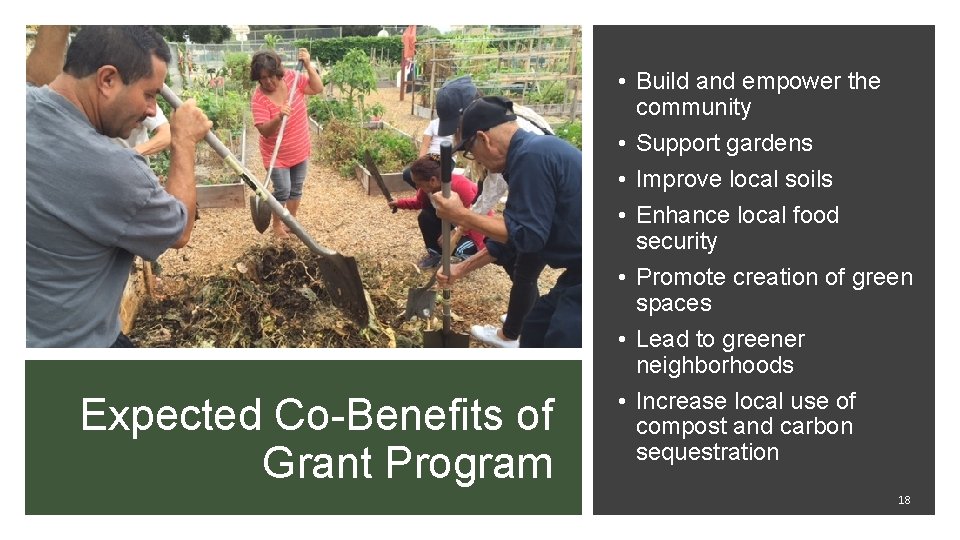 Expected Co-Benefits of Grant Program

• Build and empower the community
• Support gardens
• Improve local soils
• Enhance local food security
• Promote creation of green spaces
• Lead to greener neighborhoods
• Increase local use of compost and carbon sequestration

18